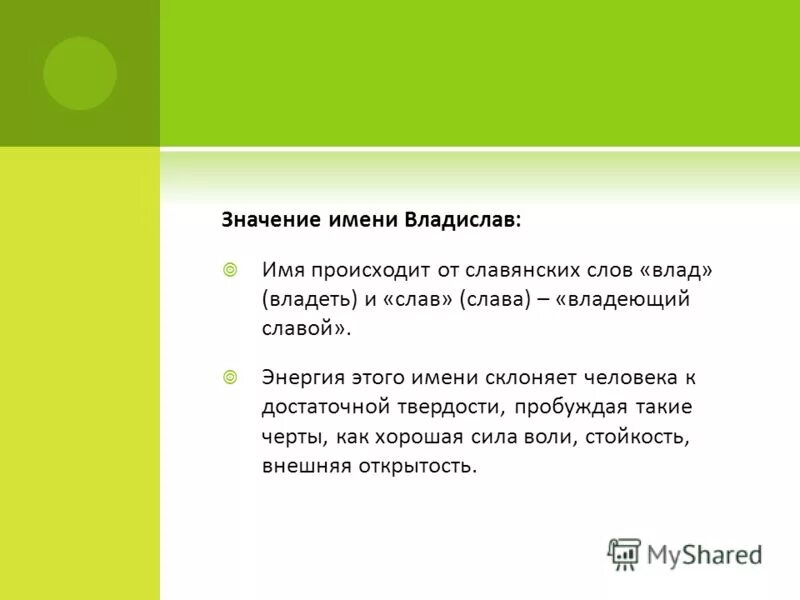 Значение имени Владислав:

Имя происходит от славянских слов «влад» (владеть) и «слав» (слава) – «владеющий славой».

Энергия этого имени склоняет человека к достаточной твердости, пробуждая такие черты, как хорошая сила воли, стойкость, внешняя открытость.

MyShared